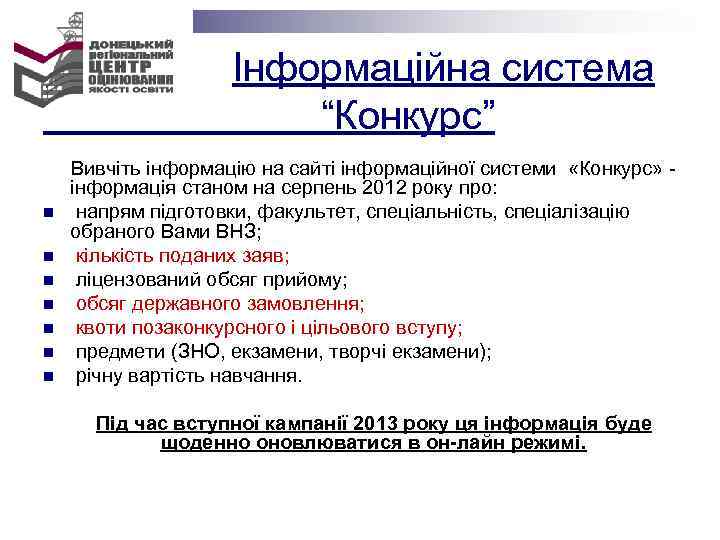 ДОНЕЦЬКИЙ РЕГІОНАЛЬНИЙ ЦЕНТР ОЦІНЮВАННЯ ЯКОСТІ ОСВІТИ

Інформаційна система "Конкурс"

Вивчіть інформацію на сайті інформаційної системи «Конкурс» - інформація станом на серпень 2012 року про:

- напрям підготовки, факультет, спеціальність, спеціалізацію обраного Вами ВНЗ;
- кількість поданих заяв;
- ліцензований обсяг прийому;
- обсяг державного замовлення;
- квоти позаконкурсного і цільового вступу;
- предмети (ЗНО, екзамени, творчі екзамени);
- річну вартість навчання.

Під час вступної кампанії 2013 року ця інформація буде щоденно оновлюватися в он-лайн режимі.